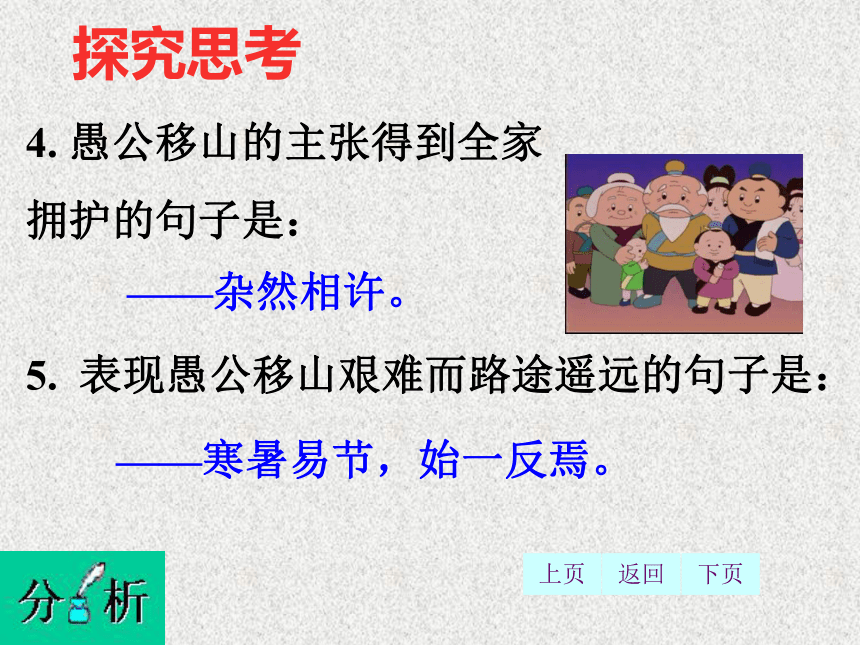 探究思考

4. 愚公移山的主张得到全家拥护的句子是：

——杂然相许。

5. 表现愚公移山艰难而路途遥远的句子是：

——寒暑易节，始一反焉。

分析

上页 返回 下页